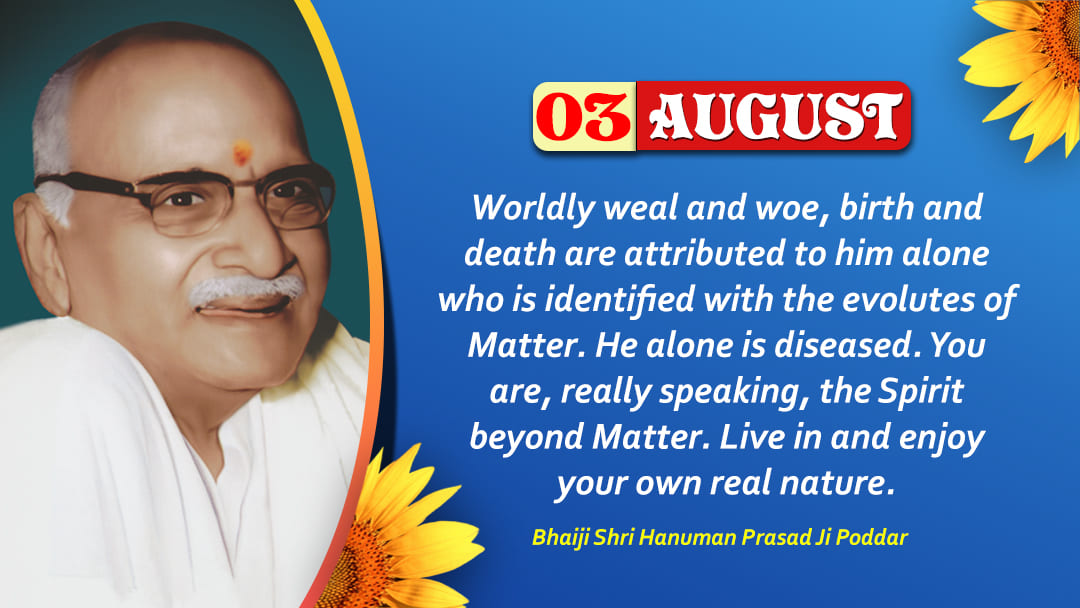 03 AUGUST

Worldly weal and woe, birth and death are attributed to him alone who is identified with the evolutes of Matter. He alone is diseased. You are, really speaking, the Spirit beyond Matter. Live in and enjoy your own real nature.

Bhaiji Shri Hanuman Prasad Ji Poddar